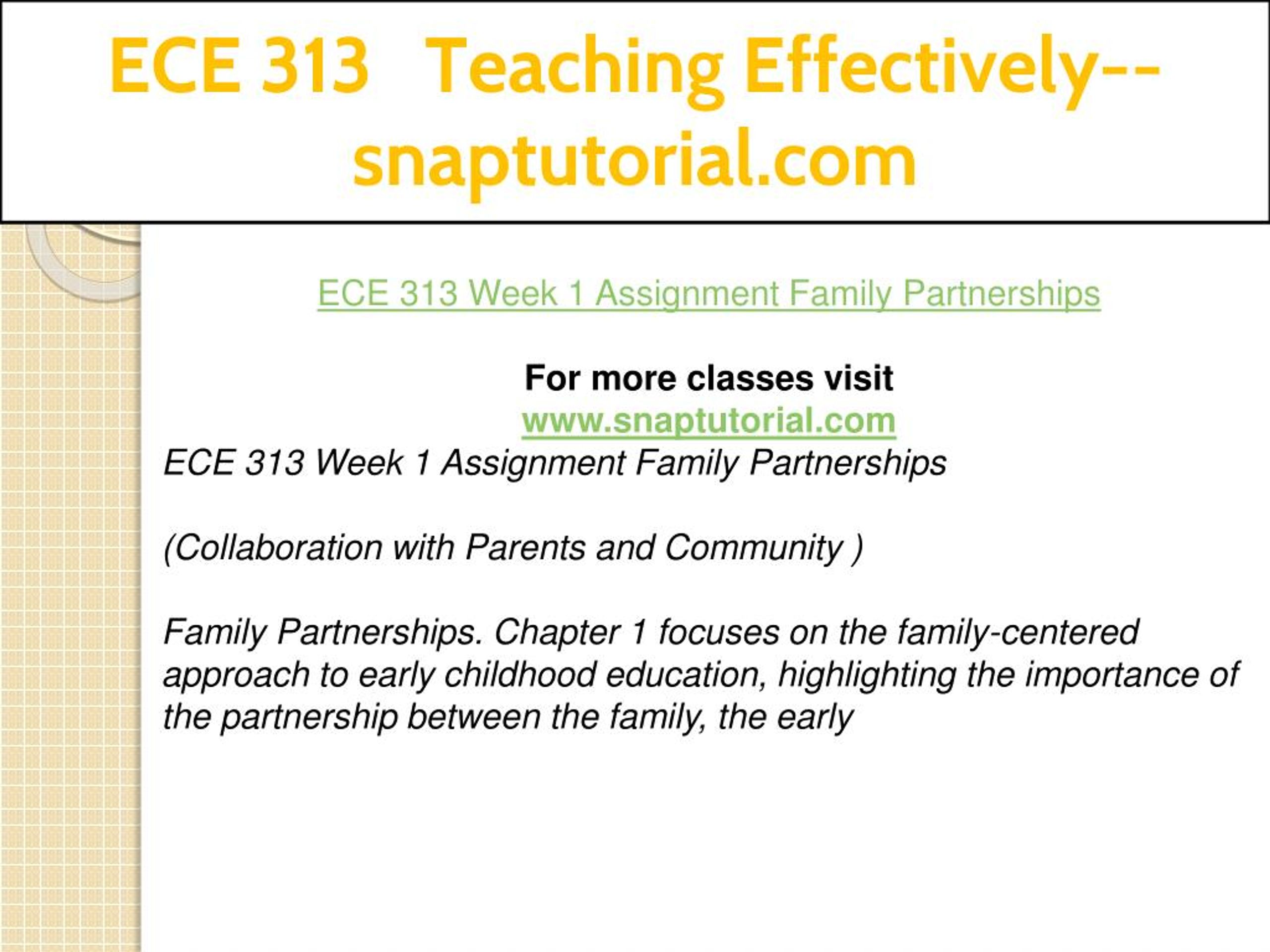 ECE 313 Teaching Effectively--snaptutorial.com

ECE 313 Week 1 Assignment Family Partnerships

For more classes visit
www.snaptutorial.com

ECE 313 Week 1 Assignment Family Partnerships

(Collaboration with Parents and Community )

Family Partnerships. Chapter 1 focuses on the family-centered approach to early childhood education, highlighting the importance of the partnership between the family, the early